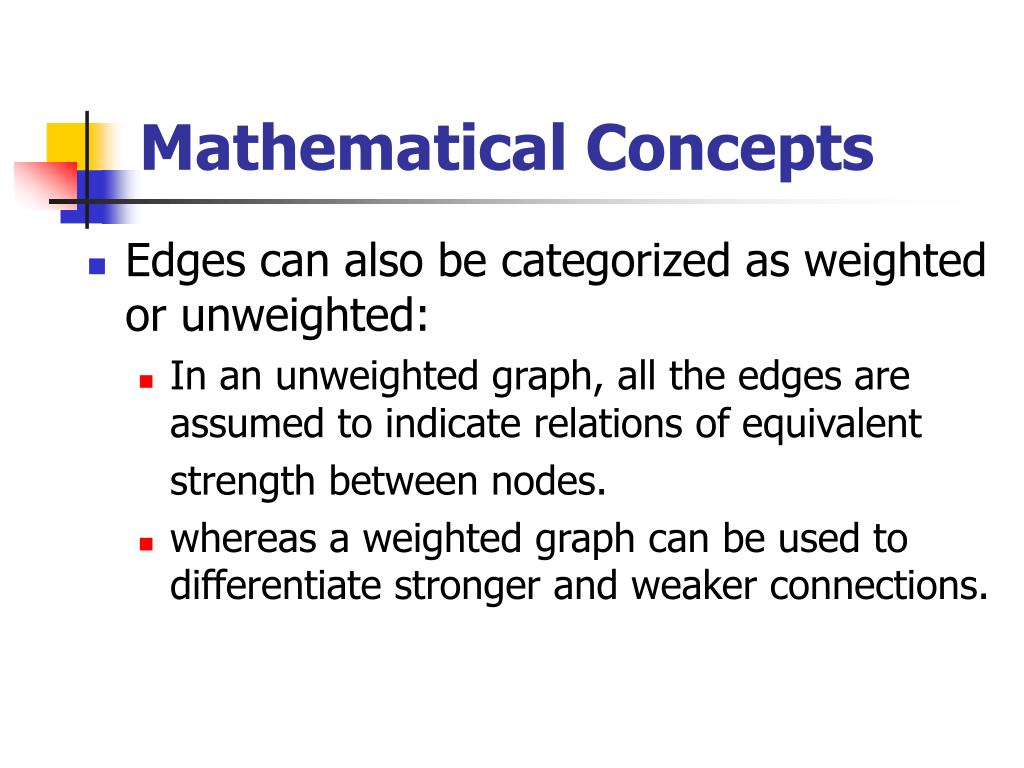 Mathematical Concepts

Edges can also be categorized as weighted or unweighted:

In an unweighted graph, all the edges are assumed to indicate relations of equivalent strength between nodes.

whereas a weighted graph can be used to differentiate stronger and weaker connections.